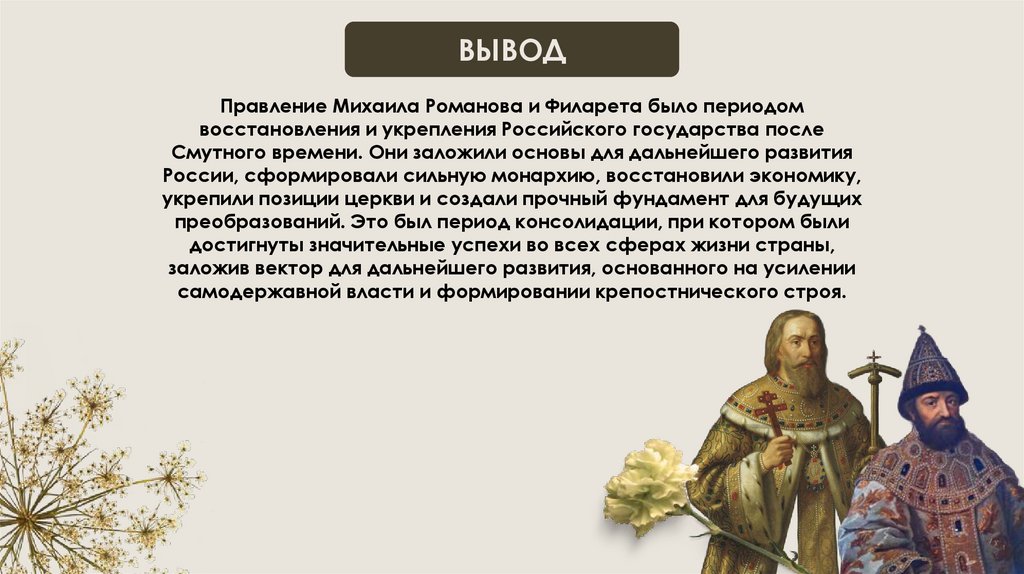 ВЫВОД

Правление Михаила Романова и Филарета было периодом восстановления и укрепления Российского государства после Смутного времени. Они заложили основы для дальнейшего развития России, сформировали сильную монархию, восстановили экономику, укрепили позиции церкви и создали прочный фундамент для будущих преобразований. Это был период консолидации, при котором были достигнуты значительные успехи во всех сферах жизни страны, заложив вектор для дальнейшего развития, основанного на усилении самодержавной власти и формировании крепостнического строя.